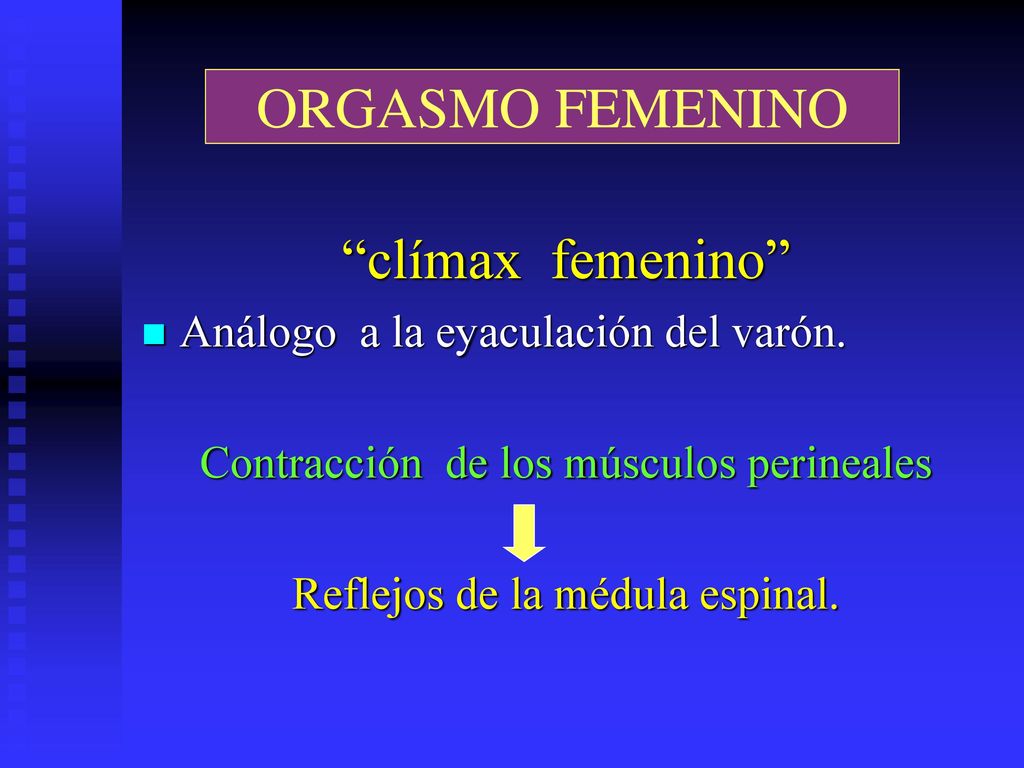 ORGASMO FEMENINO

“clímax femenino”

Análogo a la eyaculación del varón.

Contracción de los músculos perineales

Reflejos de la médula espinal.